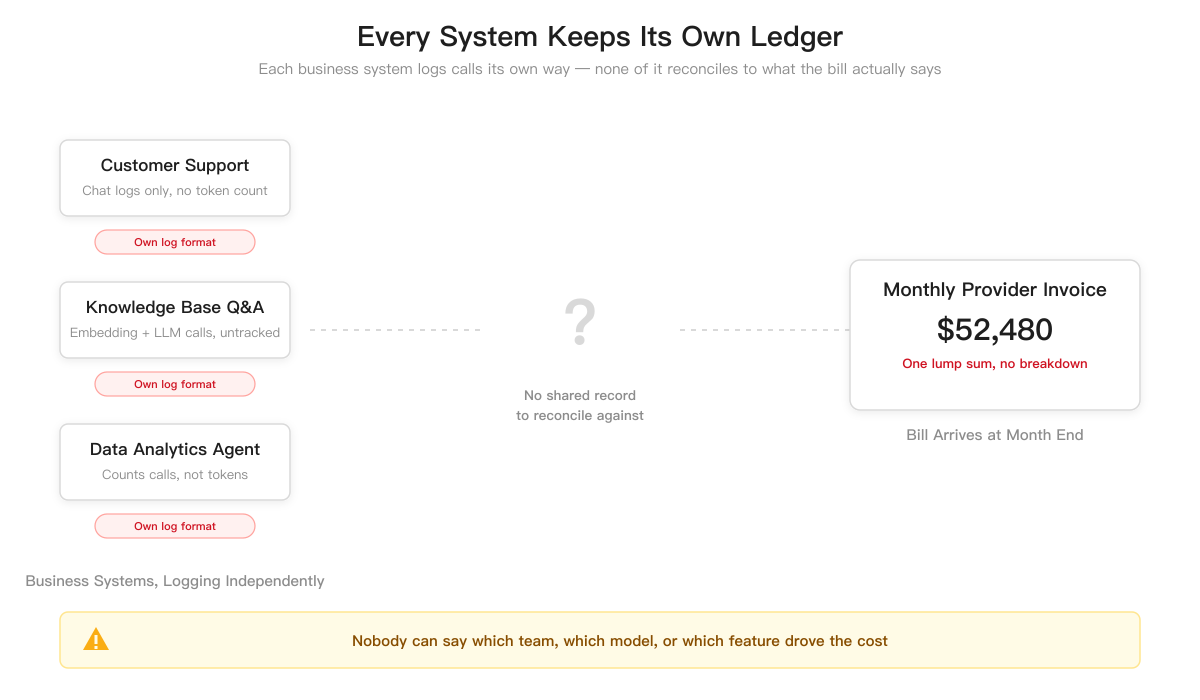 Every System Keeps Its Own Ledger

Each business system logs calls its own way — none of it reconciles to what the bill actually says

Customer Support
Chat logs only, no token count

Own log format

Knowledge Base Q&A
Embedding + LLM calls, untracked

Own log format

Data Analytics Agent
Counts calls, not tokens

Own log format

Business Systems, Logging Independently

?

No shared record
to reconcile against

Monthly Provider Invoice
$52,480
One lump sum, no breakdown

Bill Arrives at Month End

Nobody can say which team, which model, or which feature drove the cost